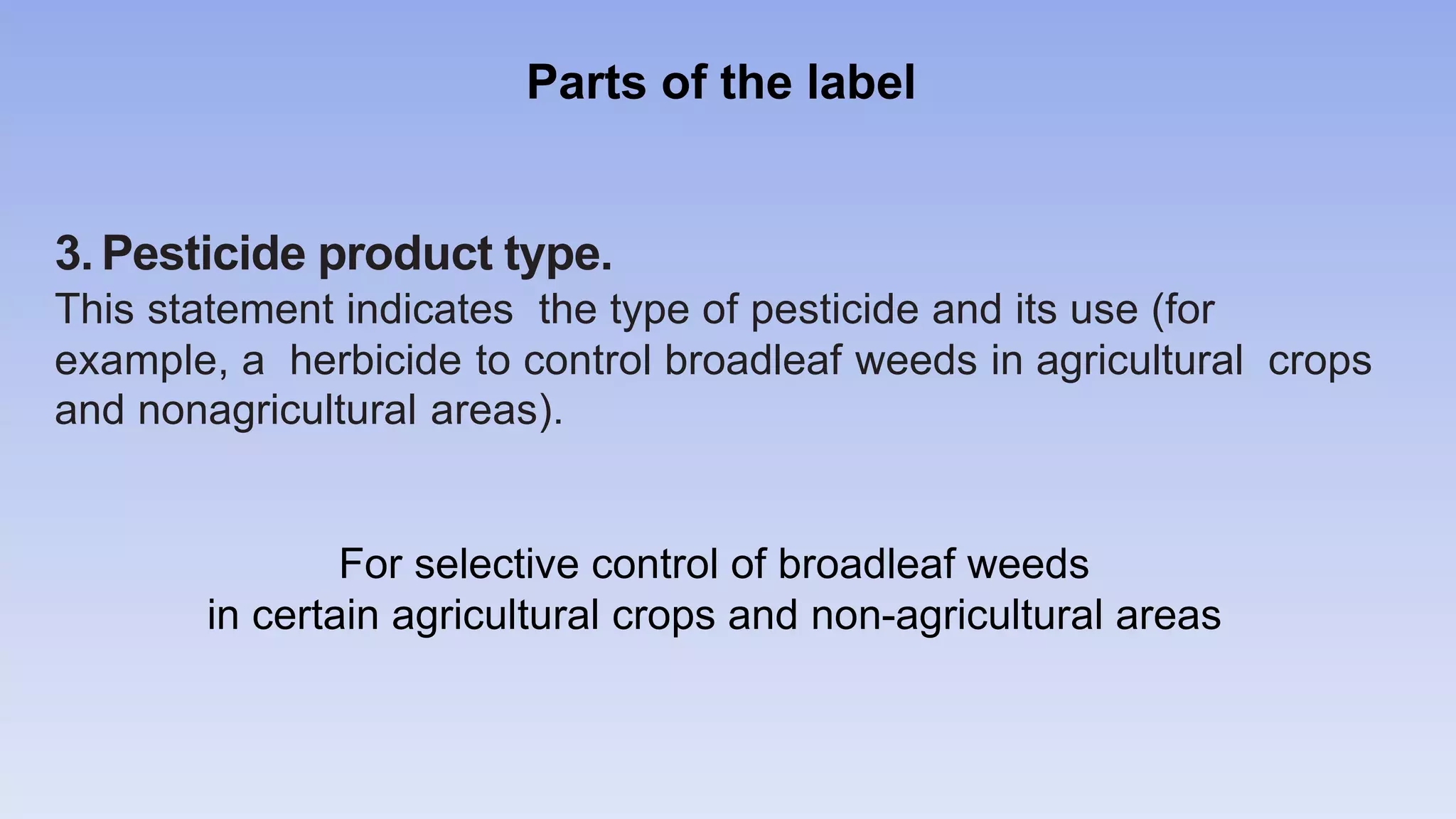 Parts of the label

3. Pesticide product type.
This statement indicates the type of pesticide and its use (for example, a herbicide to control broadleaf weeds in agricultural crops and nonagricultural areas).

For selective control of broadleaf weeds
in certain agricultural crops and non-agricultural areas